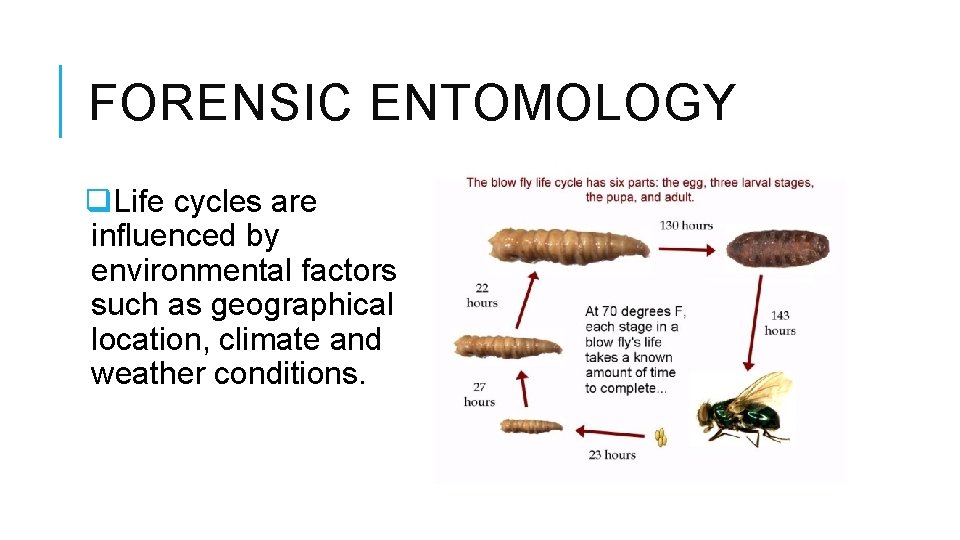 FORENSIC ENTOMOLOGY

❑Life cycles are influenced by environmental factors such as geographical location, climate and weather conditions.

The blow fly life cycle has six parts: the egg, three larval stages, the pupa, and adult.

130 hours

22 hours

At 70 degrees F, each stage in a blow fly's life takes a known amount of time to complete...

143 hours

27 hours

23 hours